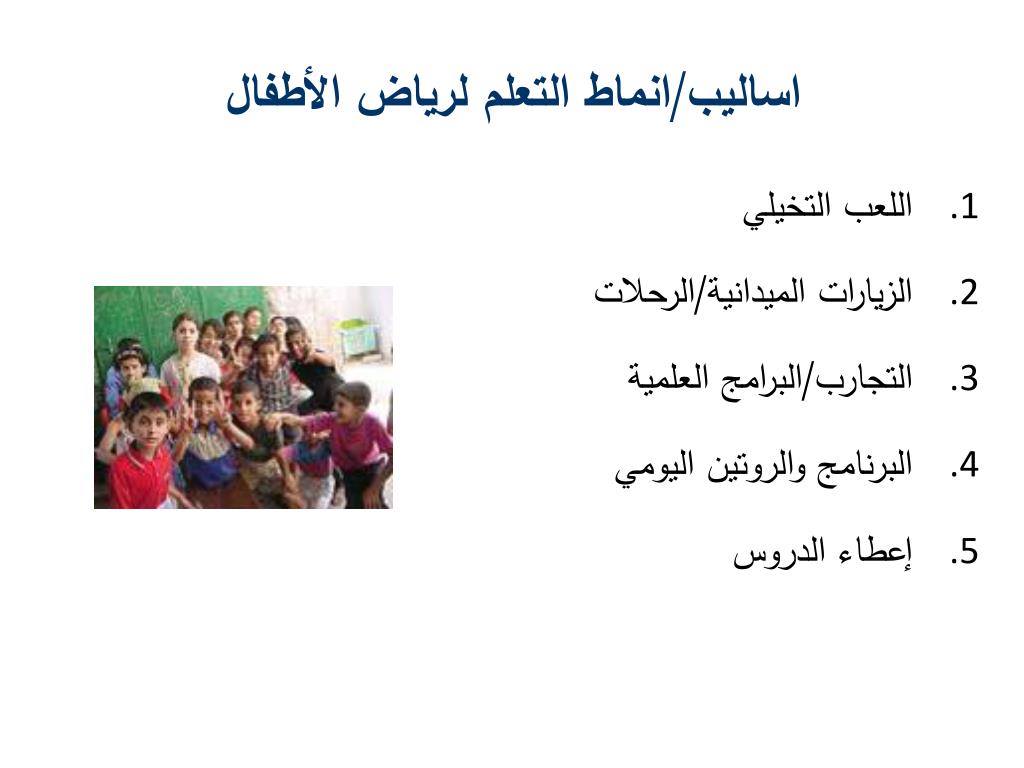 اساليب/انماط التعلم لرياض الأطفال

1. اللعب التخيلي

2. الزيارات الميدانية/الرحلات

3. التجارب/البرامج العلمية

4. البرنامج والروتين اليومي

5. إعطاء الدروس